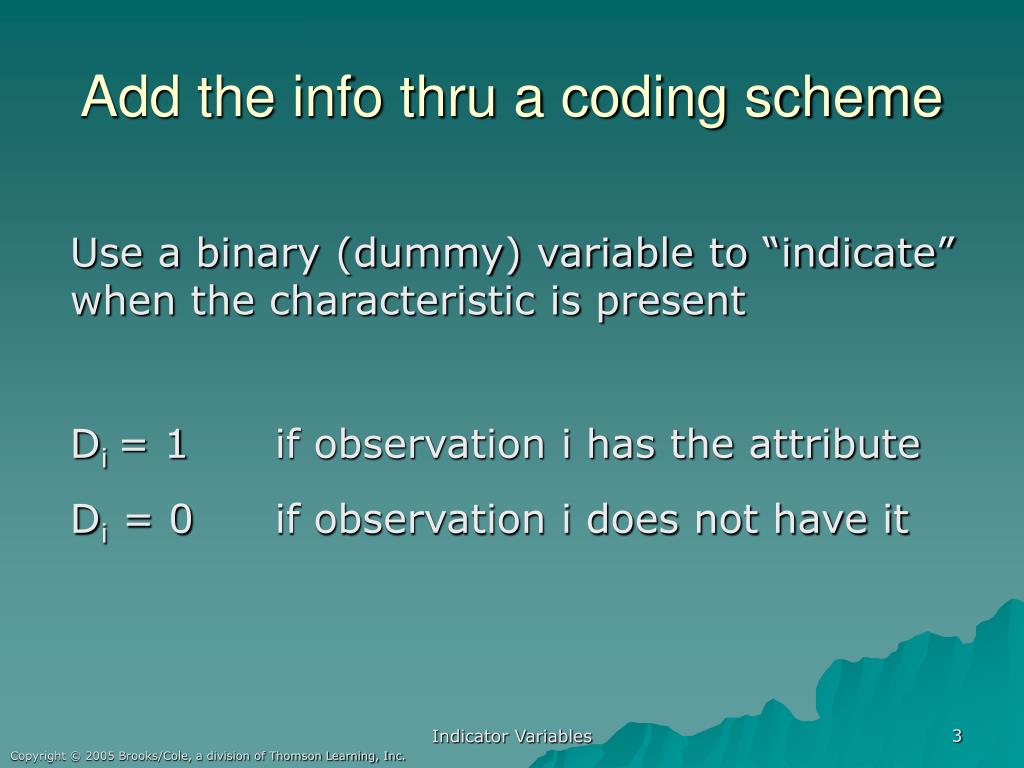 Add the info thru a coding scheme

Use a binary (dummy) variable to “indicate” when the characteristic is present

$D_i = 1$ if observation i has the attribute

$D_i = 0$ if observation i does not have it

Indicator Variables

3

Copyright © 2005 Brooks/Cole, a division of Thomson Learning, Inc.